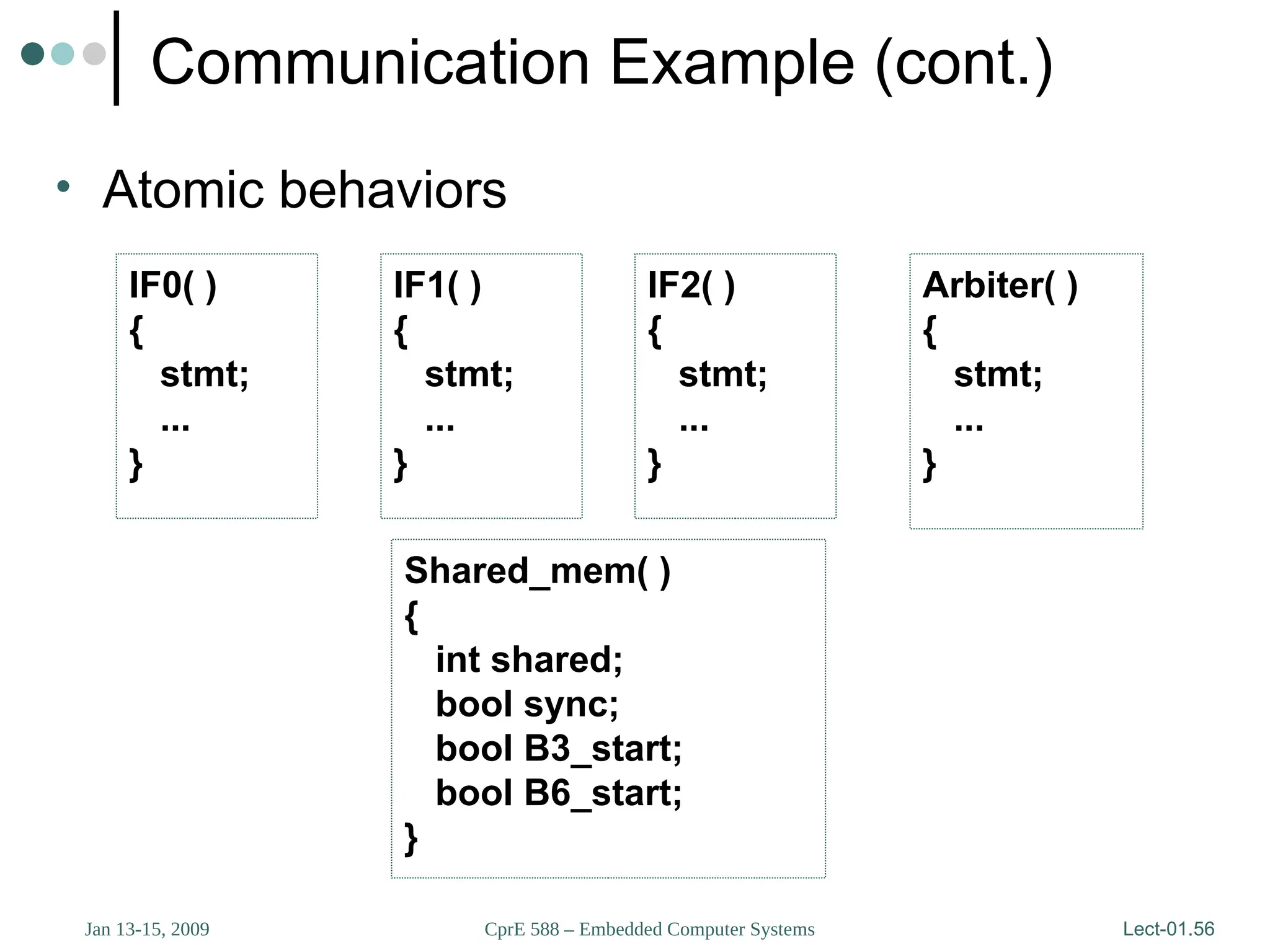 Communication Example (cont.)

• Atomic behaviors

IF0( )
{
stmt;
...
}

IF1( )
{
stmt;
...
}

IF2( )
{
stmt;
...
}

Arbiter( )
{
stmt;
...
}

Shared_mem( )
{
int shared;
bool sync;
bool B3_start;
bool B6_start;
}

Jan 13-15, 2009

CprE 588 – Embedded Computer Systems

Lect-01.56